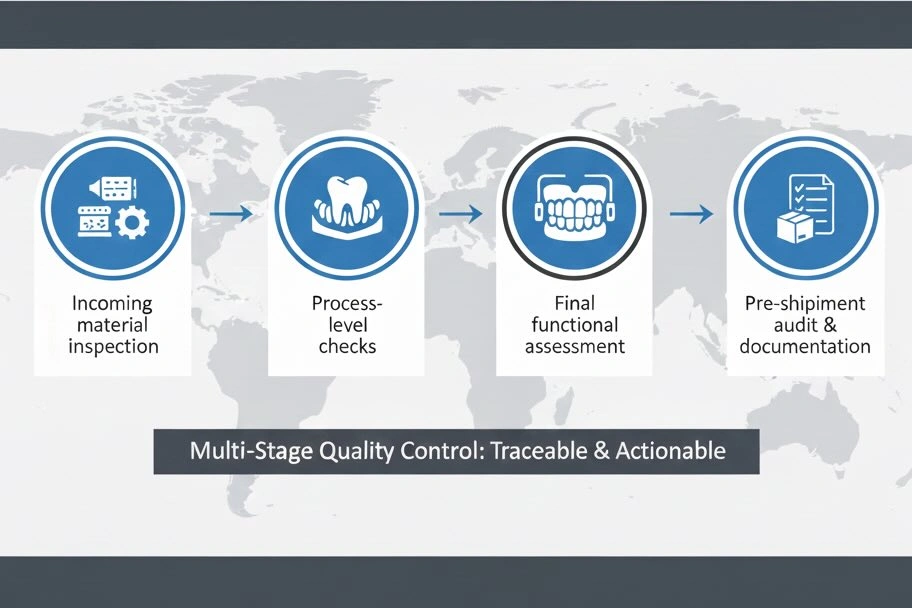 Incoming material inspection

Process-level checks

Final functional assessment

Pre-shipiment audit & documentation

Multi-Stage Quality Control: Traceable & Actionable